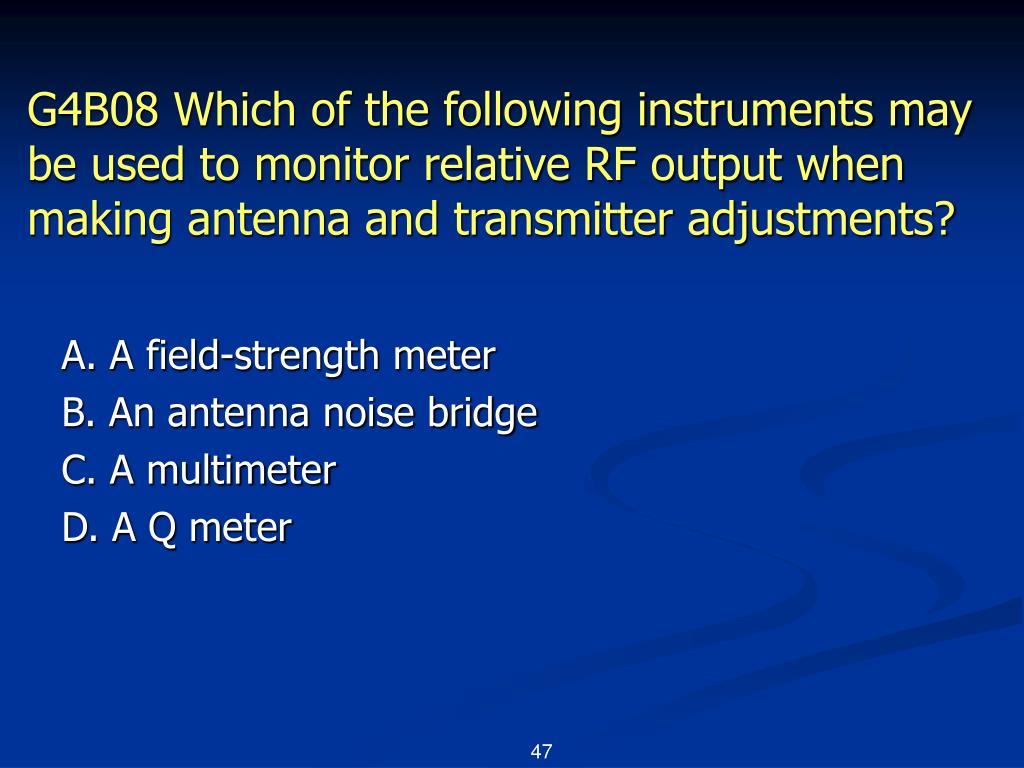 G4B08 Which of the following instruments may be used to monitor relative RF output when making antenna and transmitter adjustments?

A. A field-strength meter
B. An antenna noise bridge
C. A multimeter
D. A Q meter

47